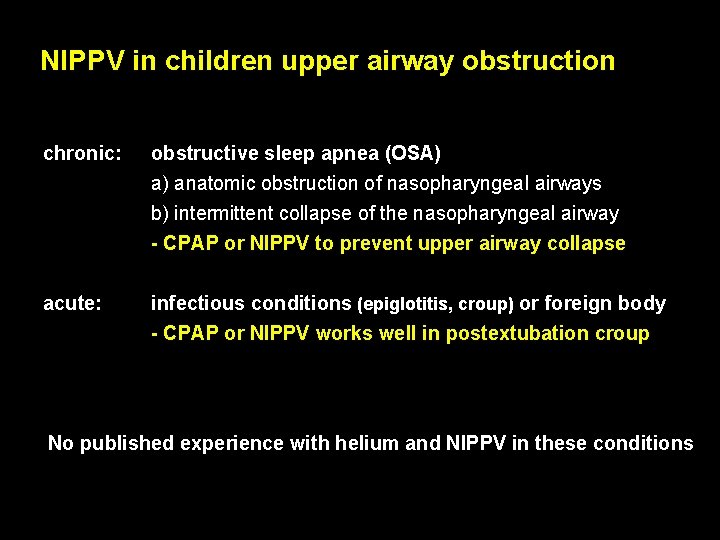 NIPPV in children upper airway obstruction

chronic: obstructive sleep apnea (OSA)
a) anatomic obstruction of nasopharyngeal airways
b) intermittent collapse of the nasopharyngeal airway
- CPAP or NIPPV to prevent upper airway collapse

acute: infectious conditions (epiglotitis, croup) or foreign body
- CPAP or NIPPV works well in postextubation croup

No published experience with helium and NIPPV in these conditions